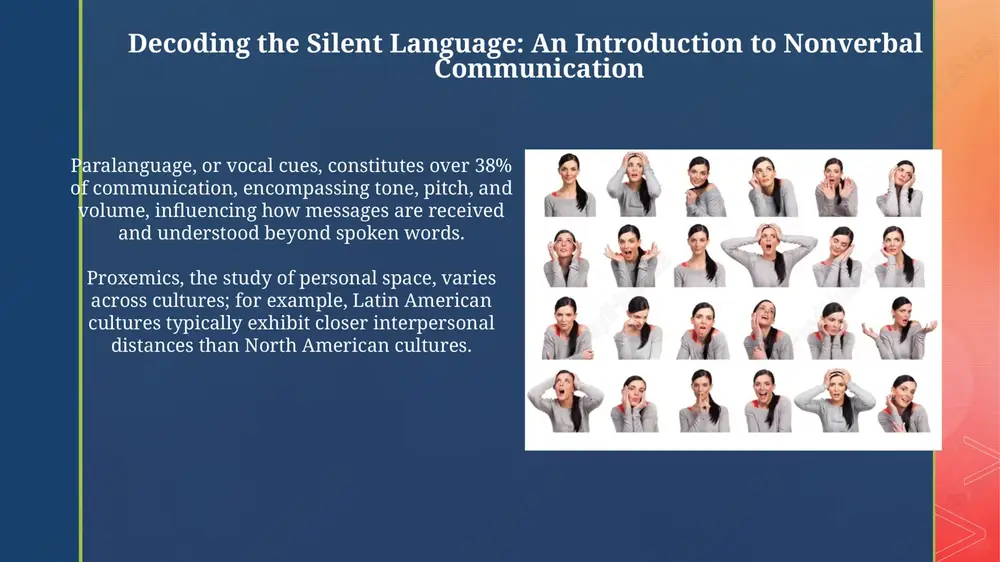 Decoding the Silent Language: An Introduction to Nonverbal Communication

Paralanguage, or vocal cues, constitutes over 38% of communication, encompassing tone, pitch, and volume, influencing how messages are received and understood beyond spoken words.

Proxemics, the study of personal space, varies across cultures; for example, Latin American cultures typically exhibit closer interpersonal distances than North American cultures.